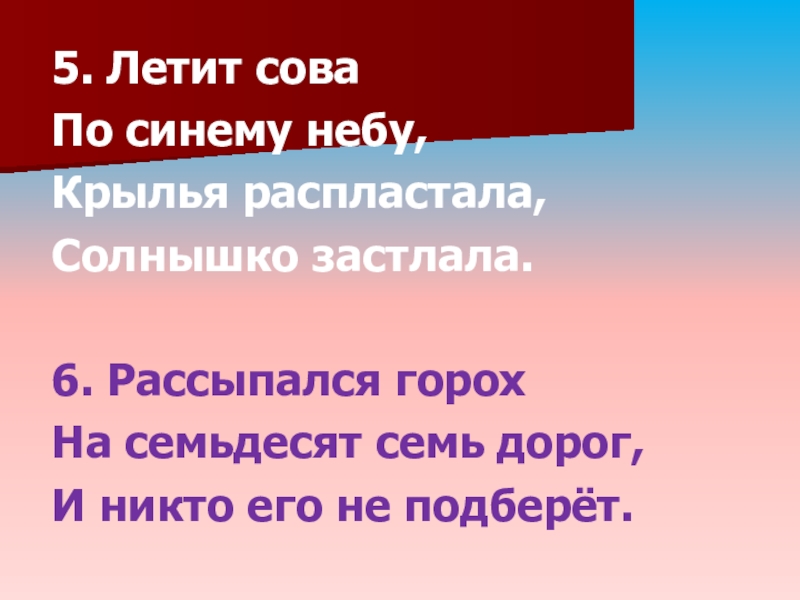 5. Летит сова
По синему небу,
Крылья распластала,
Солнышко застлала.

6. Рассыпался горох
На семьдесят семь дорог,
И никто его не подберёт.